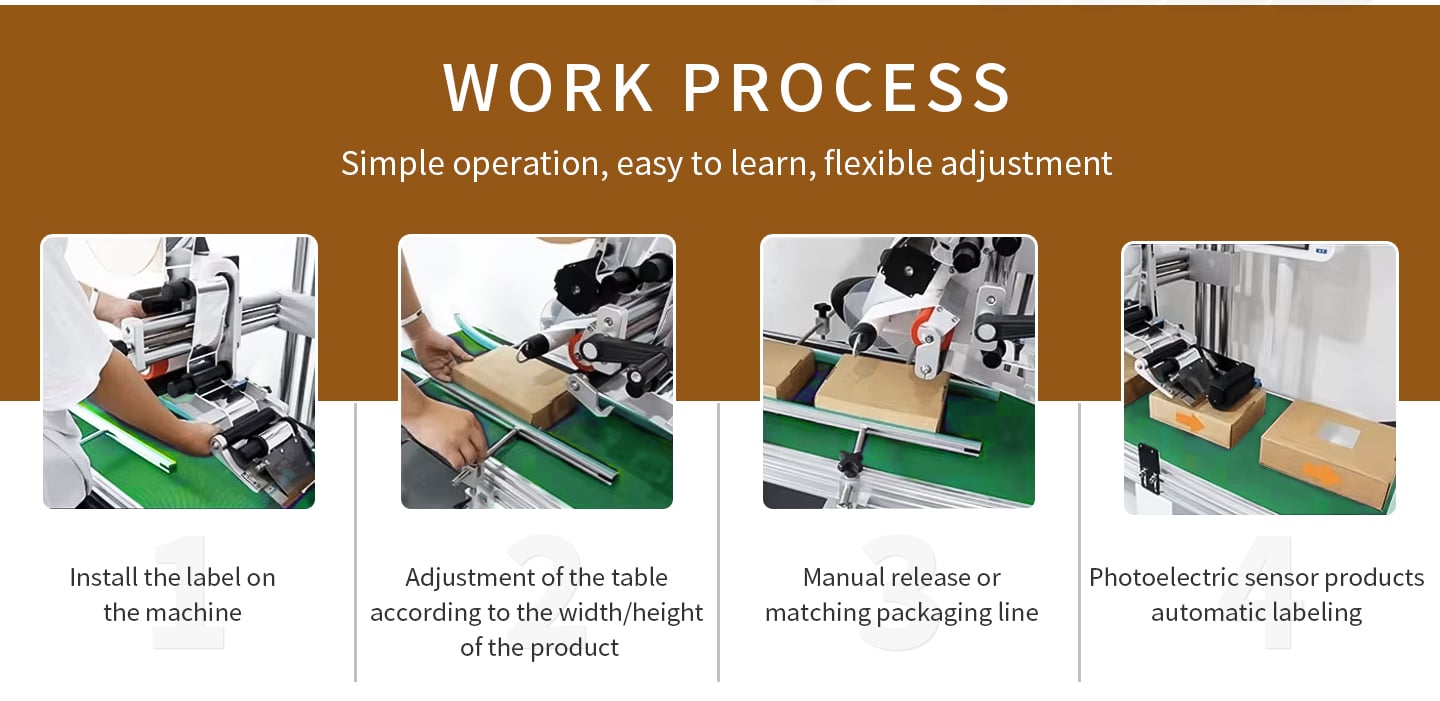 WORK PROCESS

Simple operation, easy to learn, flexible adjustment

1
Install the label on the machine

2
Adjustment of the table according to the width/height of the product

3
Manual release or matching packaging line

4
Photoelectric sensor products automatic labeling